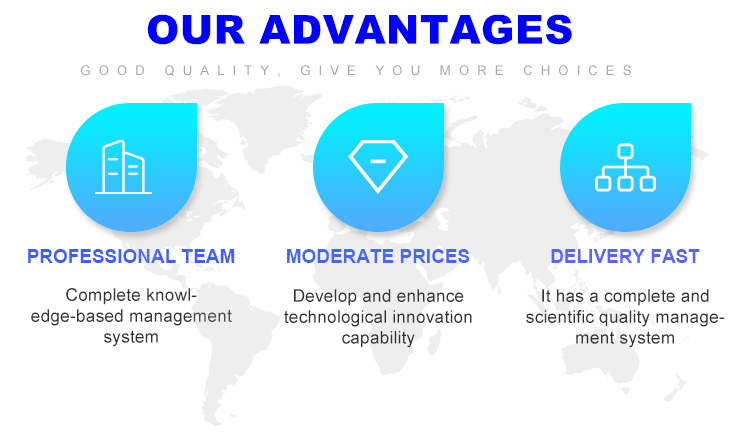 OUR ADVANTAGES

GOOD QUALITY, GIVE YOU MORE CHOICES

PROFESSIONAL TEAM

Complete knowledge-based management system

MODERATE PRICES

Develop and enhance technological innovation capability

DELIVERY FAST

It has a complete and scientific quality management system